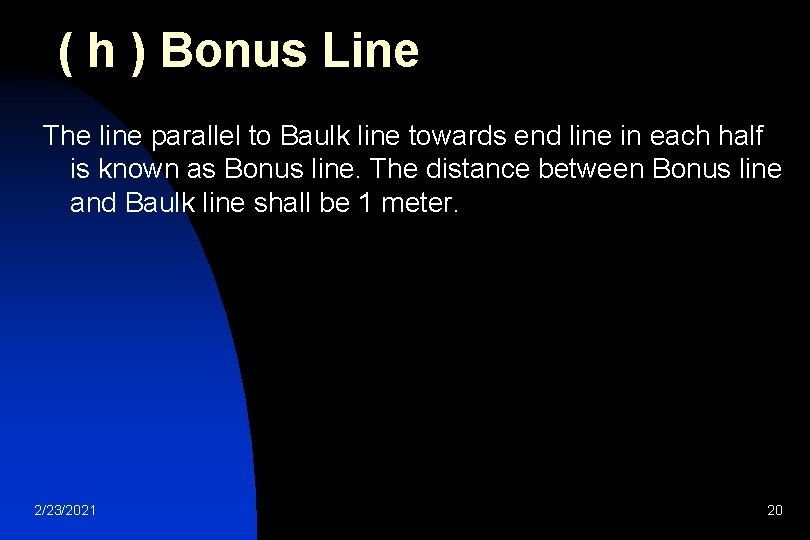 ( h ) Bonus Line

The line parallel to Baulk line towards end line in each half is known as Bonus line. The distance between Bonus line and Baulk line shall be 1 meter.

2/23/2021

20